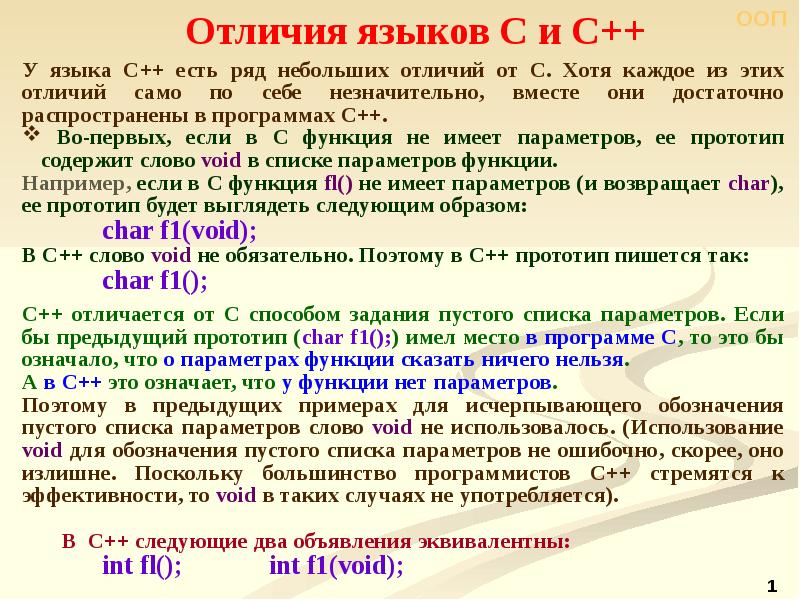 ООП

Отличия языков С и С++

У языка С++ есть ряд небольших отличий от С. Хотя каждое из этих отличий само по себе незначительно, вместе они достаточно распространены в программах С++.

❖ Во-первых, если в С функция не имеет параметров, ее прототип содержит слово void в списке параметров функции.

Например, если в С функция fl() не имеет параметров (и возвращает char), ее прототип будет выглядеть следующим образом:

char f1(void);

В С++ слово void не обязательно. Поэтому в С++ прототип пишется так:

char f1();

С++ отличается от С способом задания пустого списка параметров. Если бы предыдущий прототип (char f1();) имел место в программе С, то это бы означало, что о параметрах функции сказать ничего нельзя.

А в С++ это означает, что у функции нет параметров.

Поэтому в предыдущих примерах для исчерпывающего обозначения пустого списка параметров слово void не использовалось. (Использование void для обозначения пустого списка параметров не ошибочно, скорее, оно излишне. Поскольку большинство программистов С++ стремятся к эффективности, то void в таких случаях не употребляется).

В С++ следующие два объявления эквивалентны:

int fl(); int f1(void);

1